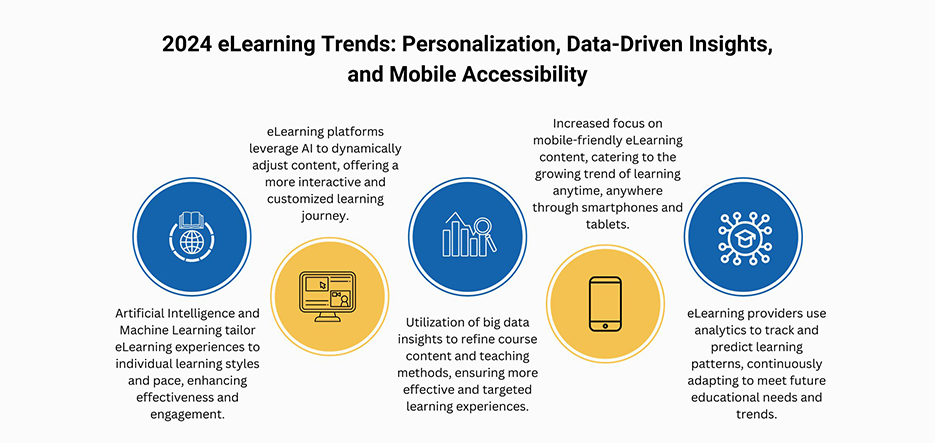 2024 eLearning Trends: Personalization, Data-Driven Insights, and Mobile Accessibility

Artificial Intelligence and Machine Learning tailor eLearning experiences to individual learning styles and pace, enhancing effectiveness and engagement.

eLearning platforms leverage AI to dynamically adjust content, offering a more interactive and customized learning journey.

Utilization of big data insights to refine course content and teaching methods, ensuring more effective and targeted learning experiences.

Increased focus on mobile-friendly eLearning content, catering to the growing trend of learning anytime, anywhere through smartphones and tablets.

eLearning providers use analytics to track and predict learning patterns, continuously adapting to meet future educational needs and trends.